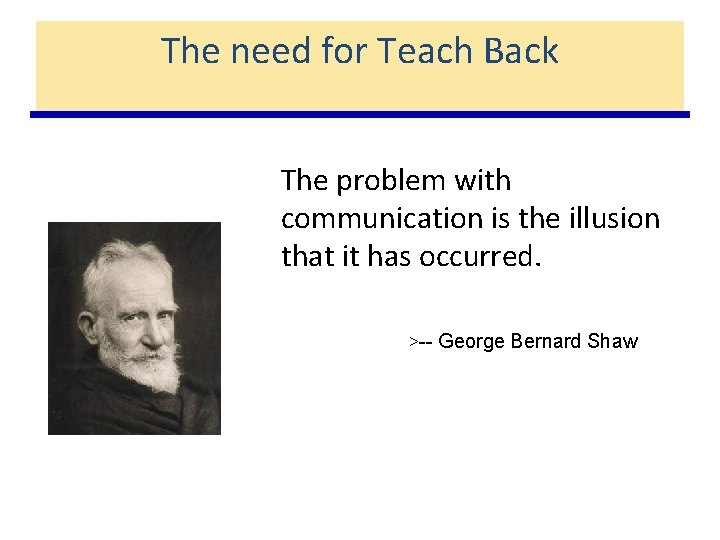 The need for Teach Back

The problem with communication is the illusion that it has occurred.

>-- George Bernard Shaw